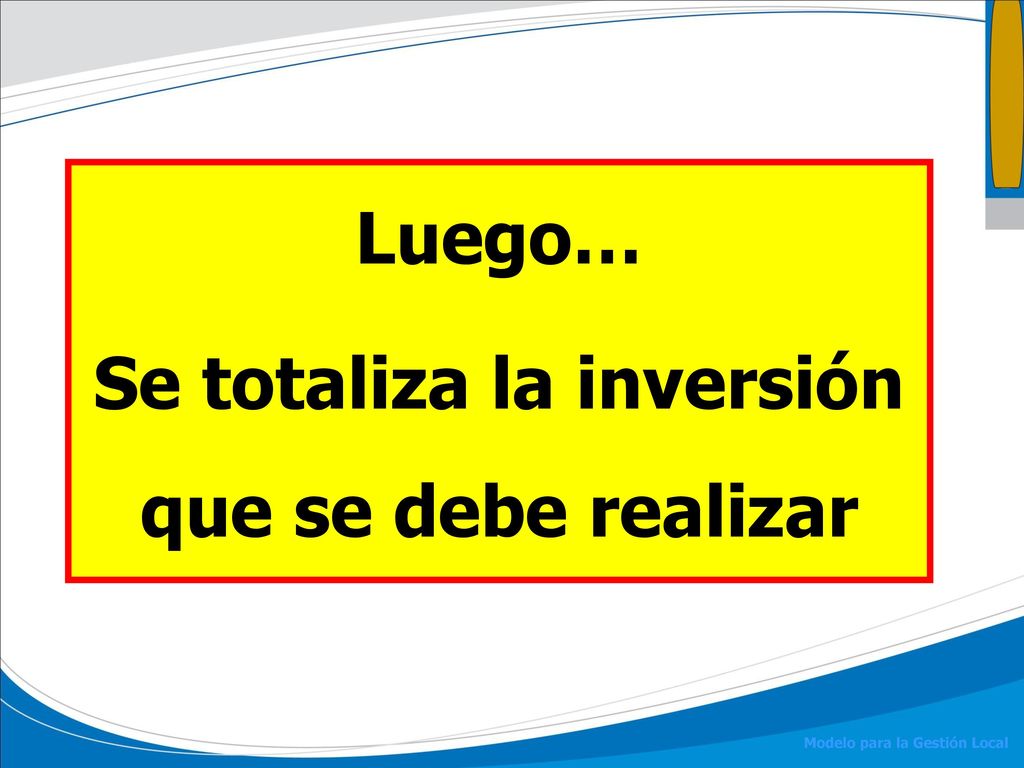 Luego…

Se totaliza la inversión que se debe realizar

Modelo para la Gestión Local